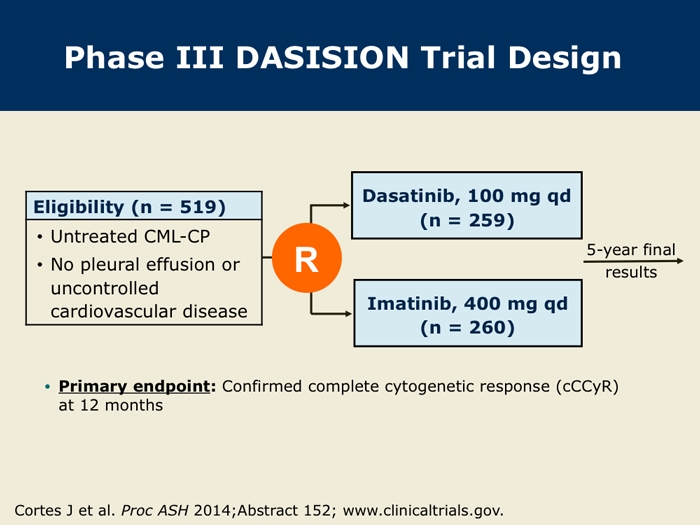 Phase III DASISION Trial Design

Eligibility (n = 519)
• Untreated CML-CP
• No pleural effusion or uncontrolled cardiovascular disease

R

Dasatinib, 100 mg qd (n = 259)

Imatinib, 400 mg qd (n = 260)

5-year final results

• Primary endpoint: Confirmed complete cytogenetic response (cCCyR) at 12 months

Cortes J et al. Proc ASH 2014;Abstract 152; www.clinicaltrials.gov.